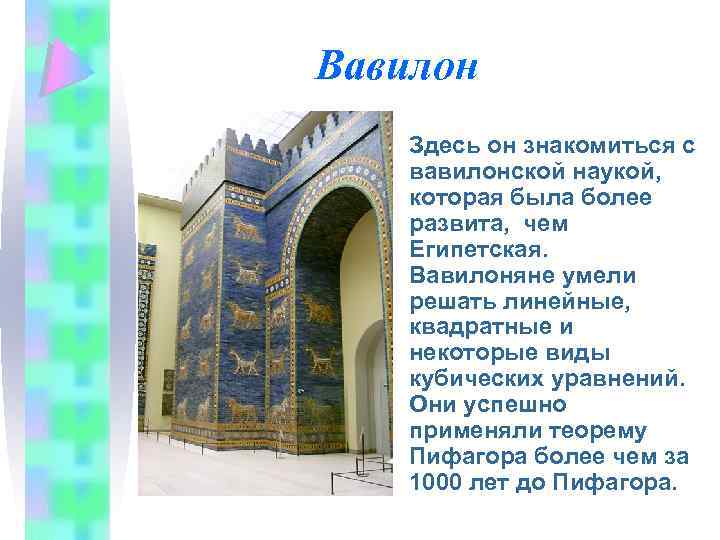 Вавилон

Здесь он знакомиться с вавилонской наукой, которая была более развита, чем Египетская. Вавилоняне умели решать линейные, квадратные и некоторые виды кубических уравнений. Они успешно применяли теорему Пифагора более чем за 1000 лет до Пифагора.